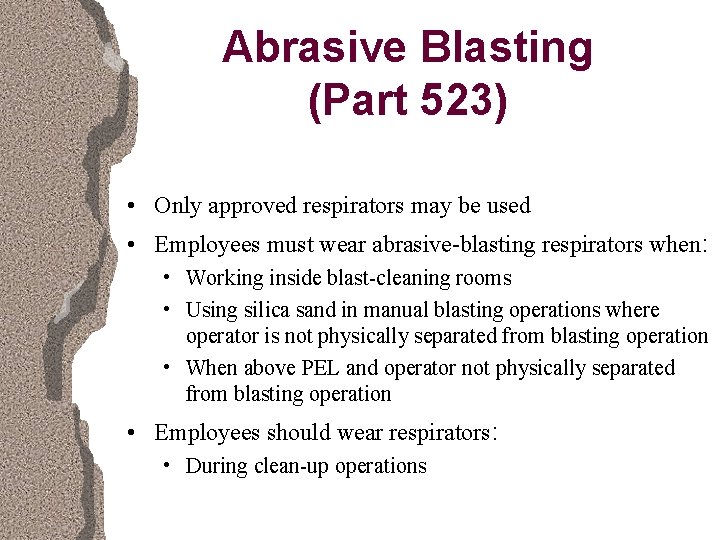 Abrasive Blasting
(Part 523)

• Only approved respirators may be used
• Employees must wear abrasive-blasting respirators when:
  • Working inside blast-cleaning rooms
  • Using silica sand in manual blasting operations where operator is not physically separated from blasting operation
  • When above PEL and operator not physically separated from blasting operation
• Employees should wear respirators:
  • During clean-up operations